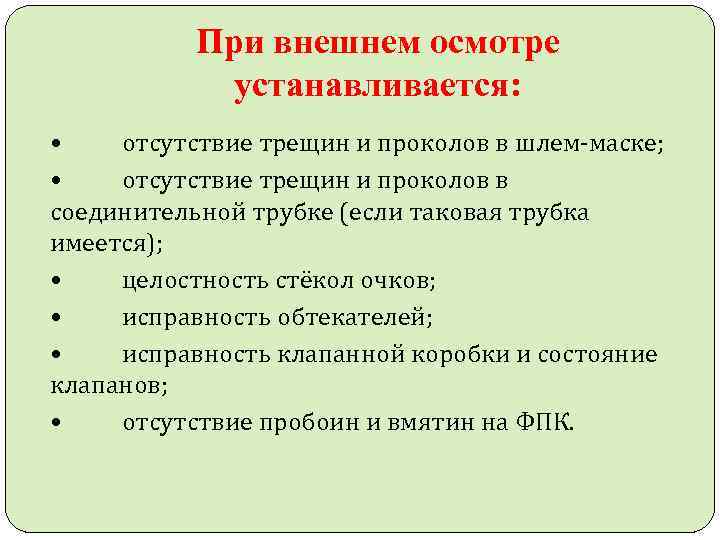 При внешнем осмотре устанавливается:

• отсутствие трещин и проколов в шлем-маске;

• отсутствие трещин и проколов в соединительной трубке (если таковая трубка имеется);

• целостность стёкол очков;

• исправность обтекателей;

• исправность клапанной коробки и состояние клапанов;

• отсутствие пробоин и вмятин на ФПК.